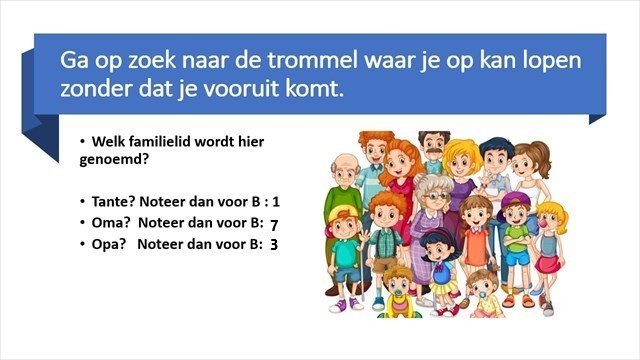 Ga op zoek naar de trommel waar je op kan lopen zonder dat je vooruit komt.

• Welk familielid wordt hier genoemd?

• Tante? Noteer dan voor B : 1
• Oma? Noteer dan voor B: 7
• Opa? Noteer dan voor B: 3